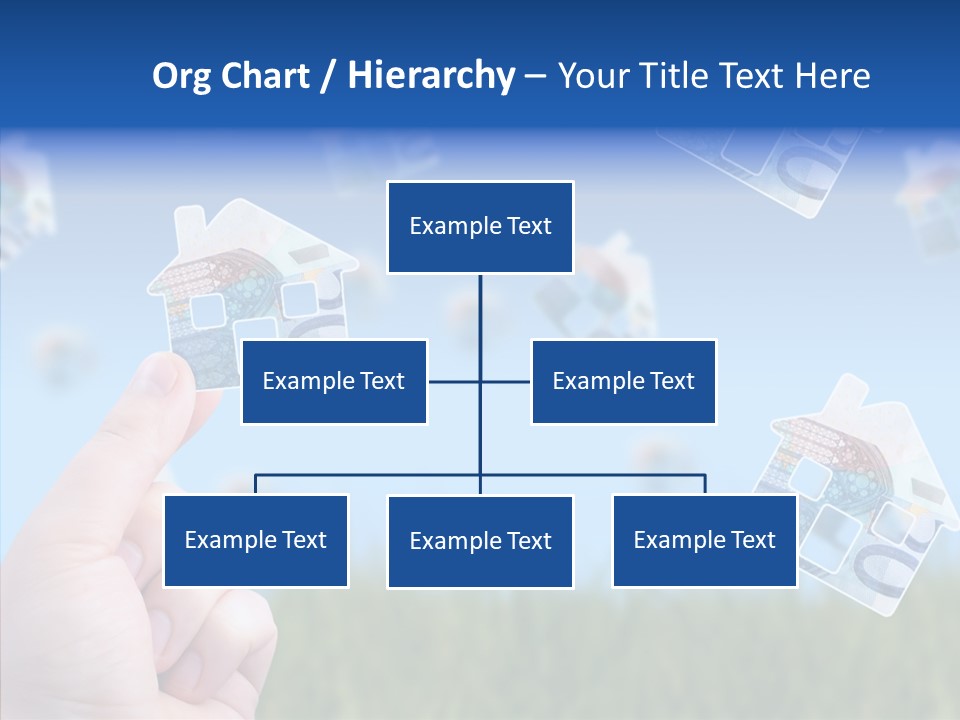 Org Chart / Hierarchy – Your Title Text Here

Example Text

Example Text

Example Text

Example Text

Example Text

Example Text